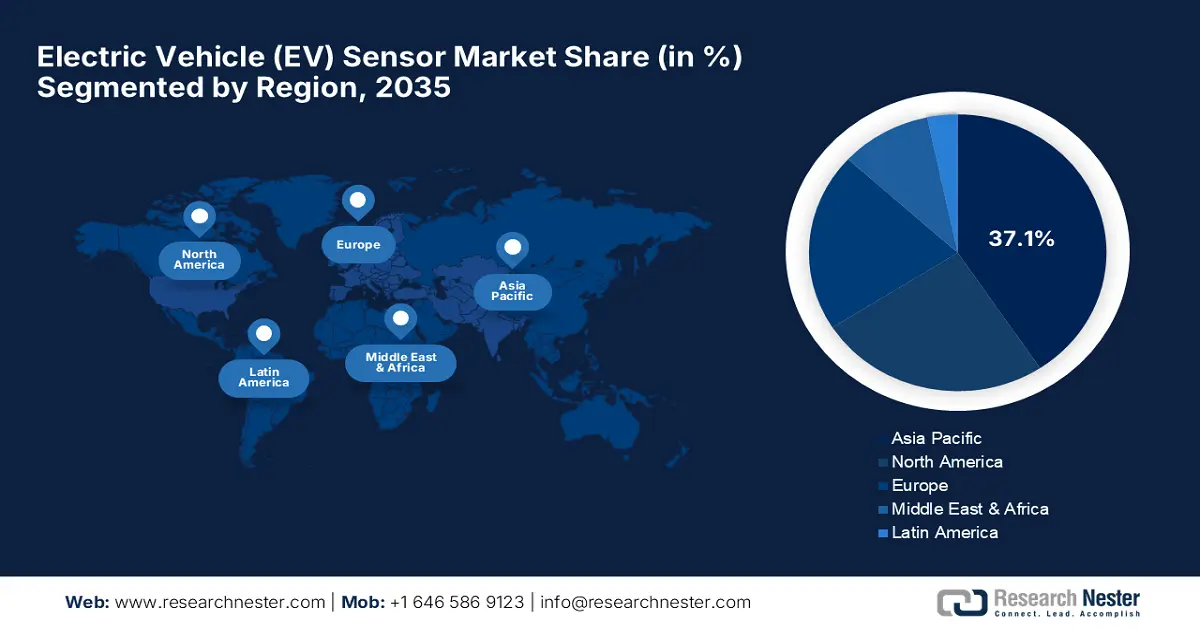 Electric Vehicle (EV) Sensor Market Share (in %) Segmented by Region, 2035

North America

Europe

Asia Pacific

Latin America

Middle East & Africa

37.1%

Asia Pacific
North America
Europe
Middle East & Africa
Latin America

Web: www.researchnester.com | Mob: +1 646 586 9123 | info@researchnester.com

Research Nester
Connect. Lead. Accomplish